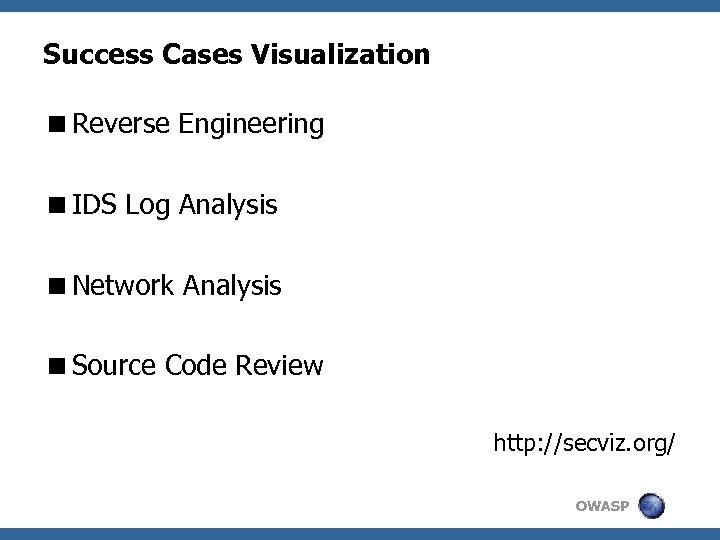 Success Cases Visualization

■ Reverse Engineering

■ IDS Log Analysis

■ Network Analysis

■ Source Code Review

http://secviz.org/

OWASP